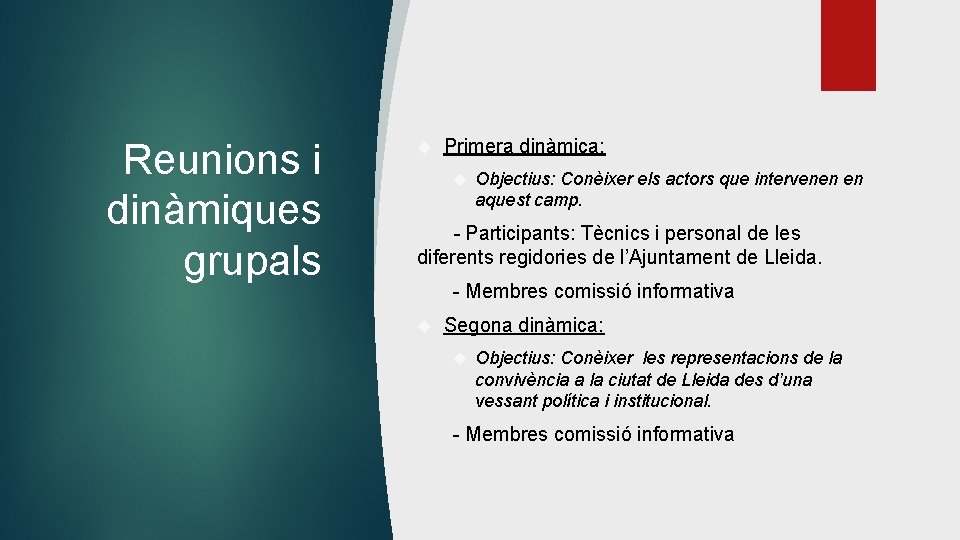 Reunions i dinàmiques grupals

Primera dinàmica:

Objectius: Conèixer els actors que intervenen en aquest camp.

- Participants: Tècnics i personal de les diferents regidories de l'Ajuntament de Lleida.

- Membres comissió informativa

Segona dinàmica:

Objectius: Conèixer les representacions de la convivència a la ciutat de Lleida des d'una vessant política i institucional.

- Membres comissió informativa